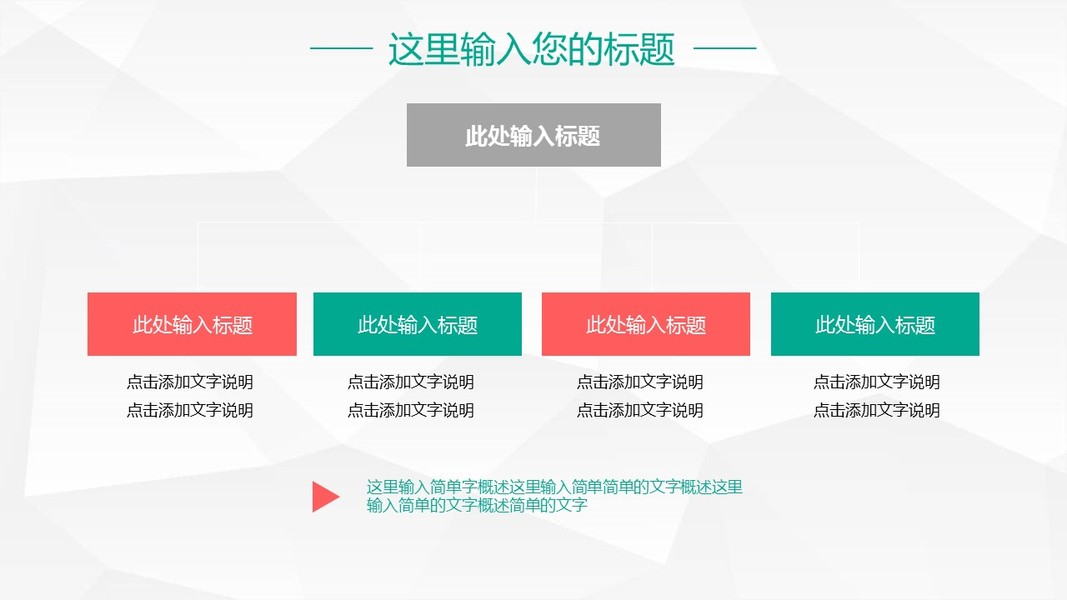 这里输入您的标题

此处输入标题

此处输入标题

点击添加文字说明
点击添加文字说明

此处输入标题

点击添加文字说明
点击添加文字说明

此处输入标题

点击添加文字说明
点击添加文字说明

此处输入标题

点击添加文字说明
点击添加文字说明

这里输入简单字概述这里输入简单简单的文字概述这里输入简单的文字概述简单的文字